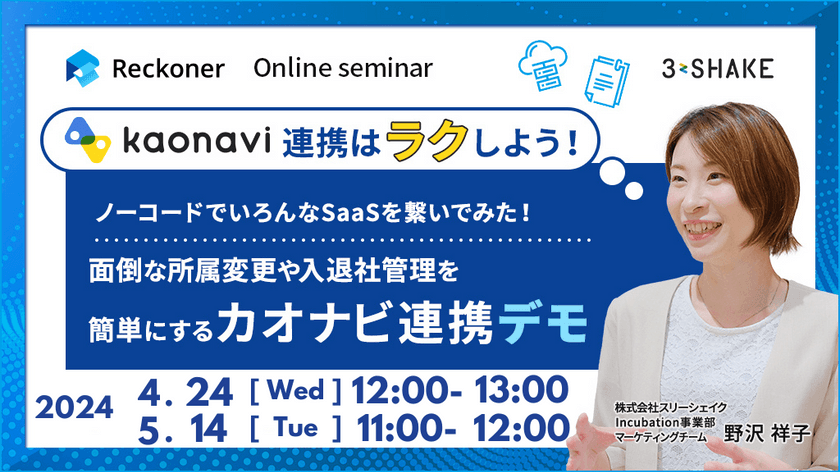 Reckoner Online seminar

3-SHAKE

kaonavi 連携はラクしよう！

ノーコードでいろんなSaaSを繋いでみた！

面倒な所属変更や入退社管理を

簡単にするカオナビ連携デモ

2024 4. 24 [ Wed ] 12:00- 13:00

5. 14 [ Tue ] 11:00- 12:00

株式会社スリーシェイク
Incubation事業部
マーケティングチーム
野沢 祥子